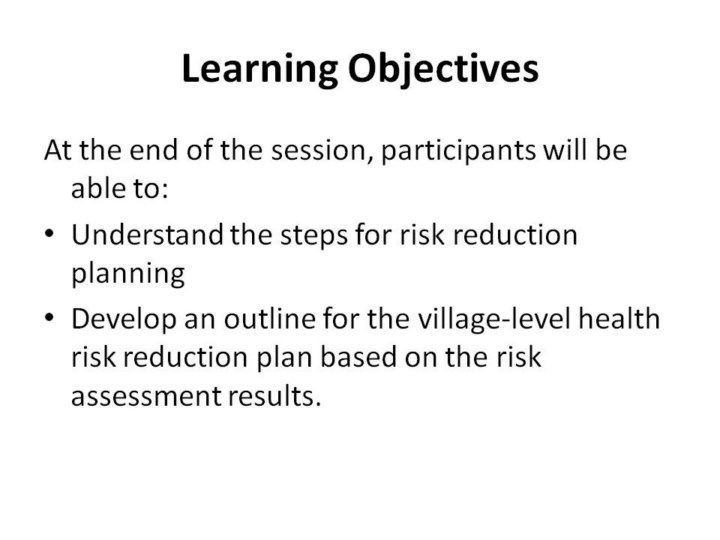 Learning Objectives

At the end of the session, participants will be able to:

• Understand the steps for risk reduction planning
• Develop an outline for the village-level health risk reduction plan based on the risk assessment results.